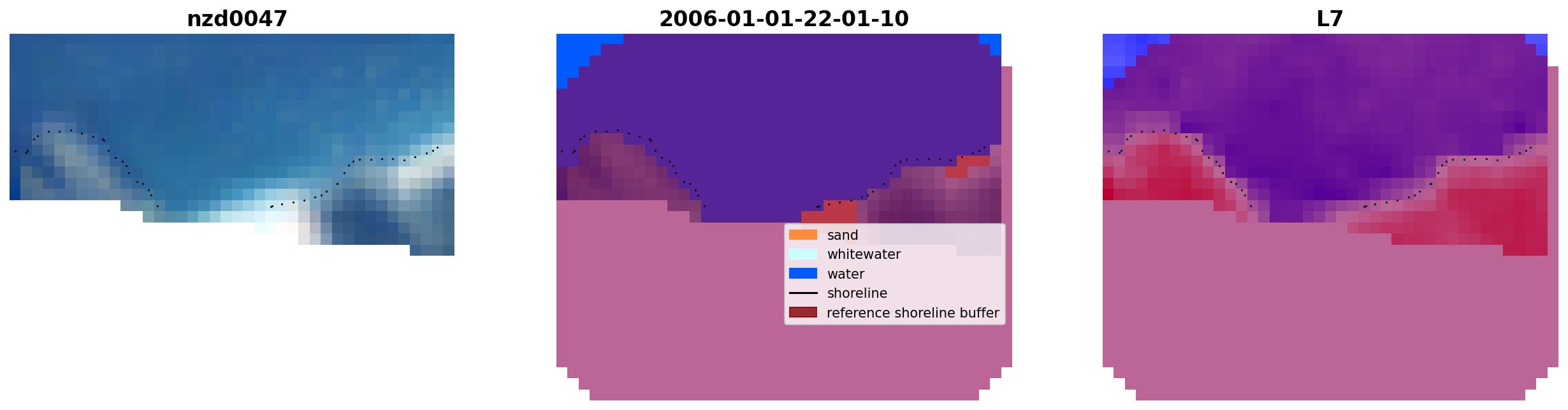 nzd0047

2006-01-01-22-01-10

L7

sand
whitewater
water
shoreline
reference shoreline buffer